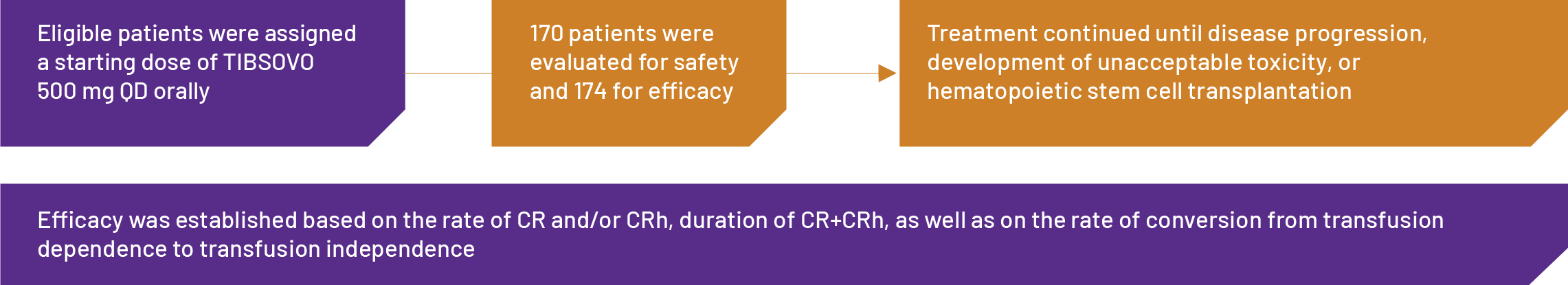 Eligible patients were assigned a starting dose of TIBSOVO 500 mg QD orally

170 patients were evaluated for safety and 174 for efficacy

Treatment continued until disease progression, development of unacceptable toxicity, or hematopoietic stem cell transplantation

Efficacy was established based on the rate of CR and/or CRh, duration of CR+CRh, as well as on the rate of conversion from transfusion dependence to transfusion independence